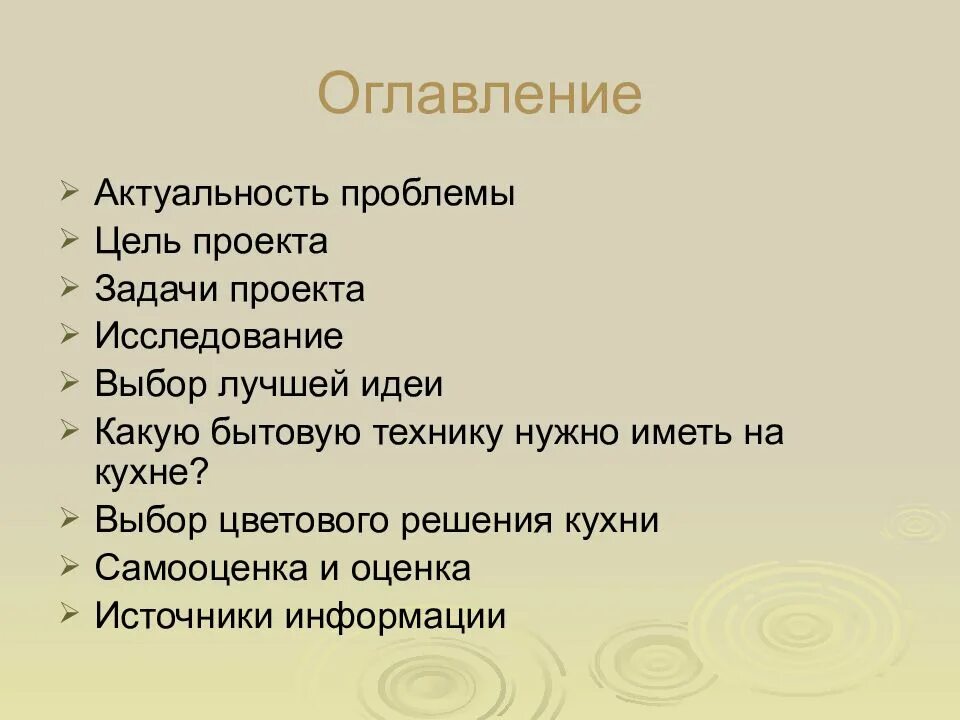 Оглавление

➢ Актуальность проблемы
➢ Цель проекта
➢ Задачи проекта
➢ Исследование
➢ Выбор лучшей идеи
➢ Какую бытовую технику нужно иметь на кухне?
➢ Выбор цветового решения кухни
➢ Самооценка и оценка
➢ Источники информации